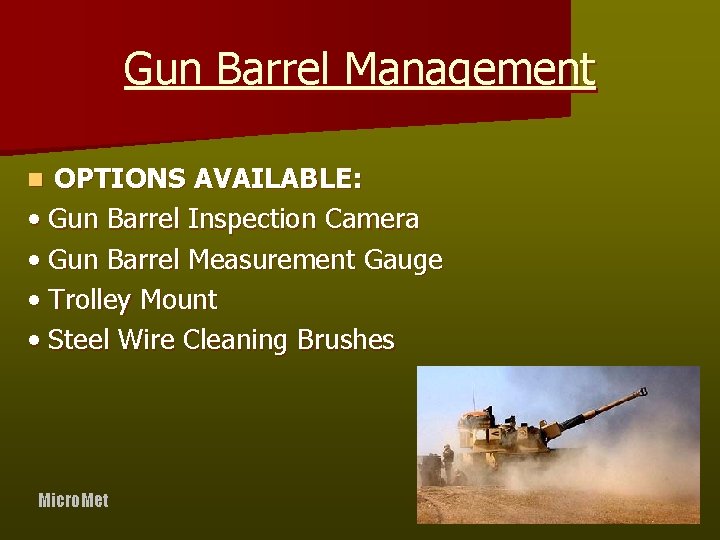 Gun Barrel Management

OPTIONS AVAILABLE:
• Gun Barrel Inspection Camera
• Gun Barrel Measurement Gauge
• Trolley Mount
• Steel Wire Cleaning Brushes

MicroMet